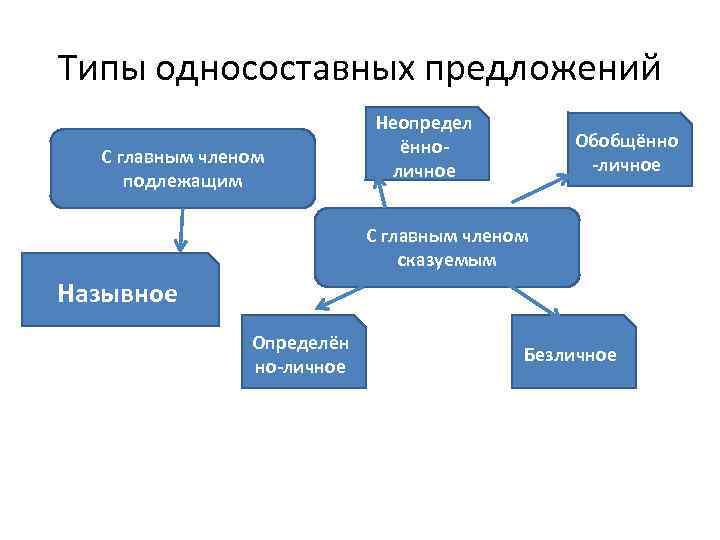 Типы односоставных предложений

С главным членом подлежащим

Назывное

Неопределённо-личное

Обобщённо-личное

С главным членом сказуемым

Определённо-личное

Безличное